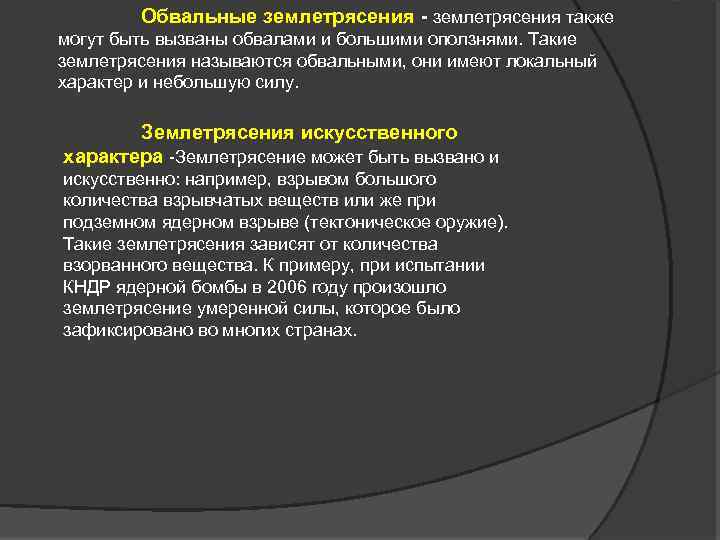 Обвальные землетрясения - землетрясения также могут быть вызваны обвалами и большими оползнями. Такие землетрясения называются обвальными, они имеют локальный характер и небольшую силу.

Землетрясения искусственного характера -Землетрясение может быть вызвано и искусственно: например, взрывом большого количества взрывчатых веществ или же при подземном ядерном взрыве (тектоническое оружие). Такие землетрясения зависят от количества взорванного вещества. К примеру, при испытании КНДР ядерной бомбы в 2006 году произошло землетрясение умеренной силы, которое было зафиксировано во многих странах.